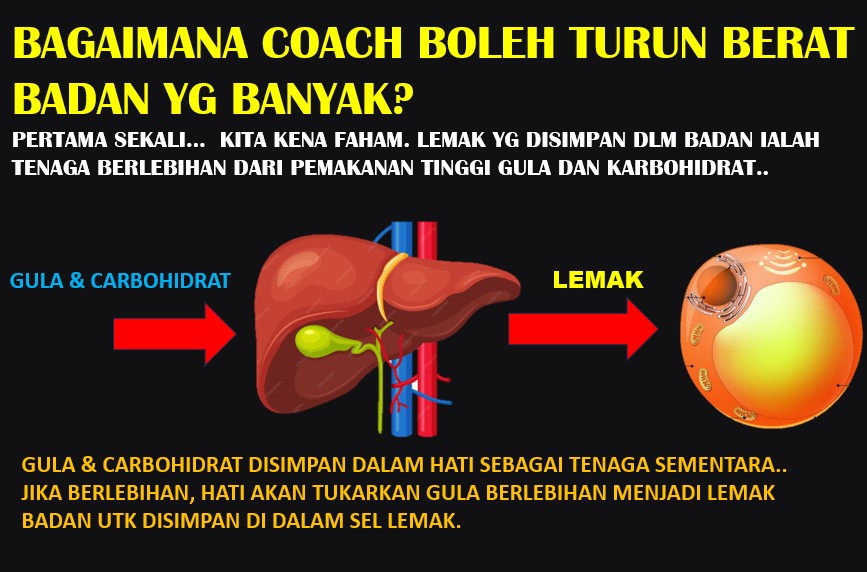 BAGAIMANA COACH BOLEH TURUN BERAT BADAN YG BANYAK?

PERTAMA SEKALI... KITA KENA FAHAM. LEMAK YG DISIMPAN DLM BADAN IALAH TENAGA BERLEBIHAN DARI PEMAKANAN TINGGI GULA DAN KARBOHIDRAT..

GULA & CARBOHIDRAT

LEMAK

GULA & CARBOHIDRAT DISIMPAN DALAM HATI SEBAGAI TENAGA SEMENTARA.. JIKA BERLEBIHAN, HATI AKAN TUKARKAN GULA BERLEBIHAN MENJADI LEMAK BADAN UTK DISIMPAN DI DALAM SEL LEMAK.